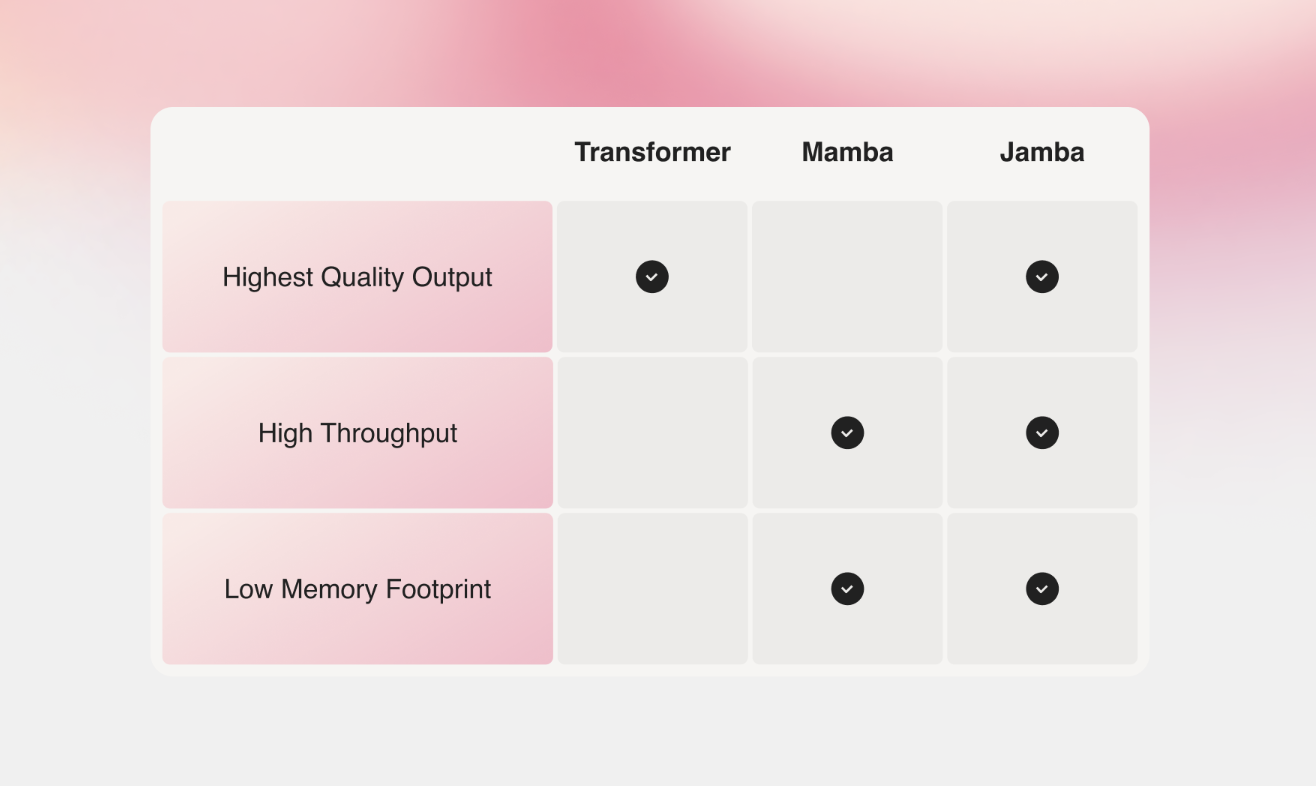 | | Transformer | Mamba | Jamba |
|---|---|---|---|
| Highest Quality Output | ✓ | | ✓ |
| High Throughput | | ✓ | ✓ |
| Low Memory Footprint | | ✓ | ✓ |